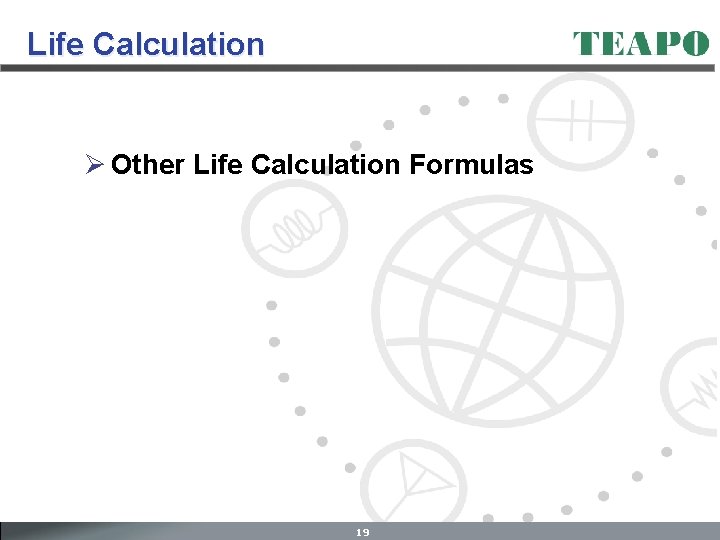 Life Calculation

TEAPO

➢ Other Life Calculation Formulas

19